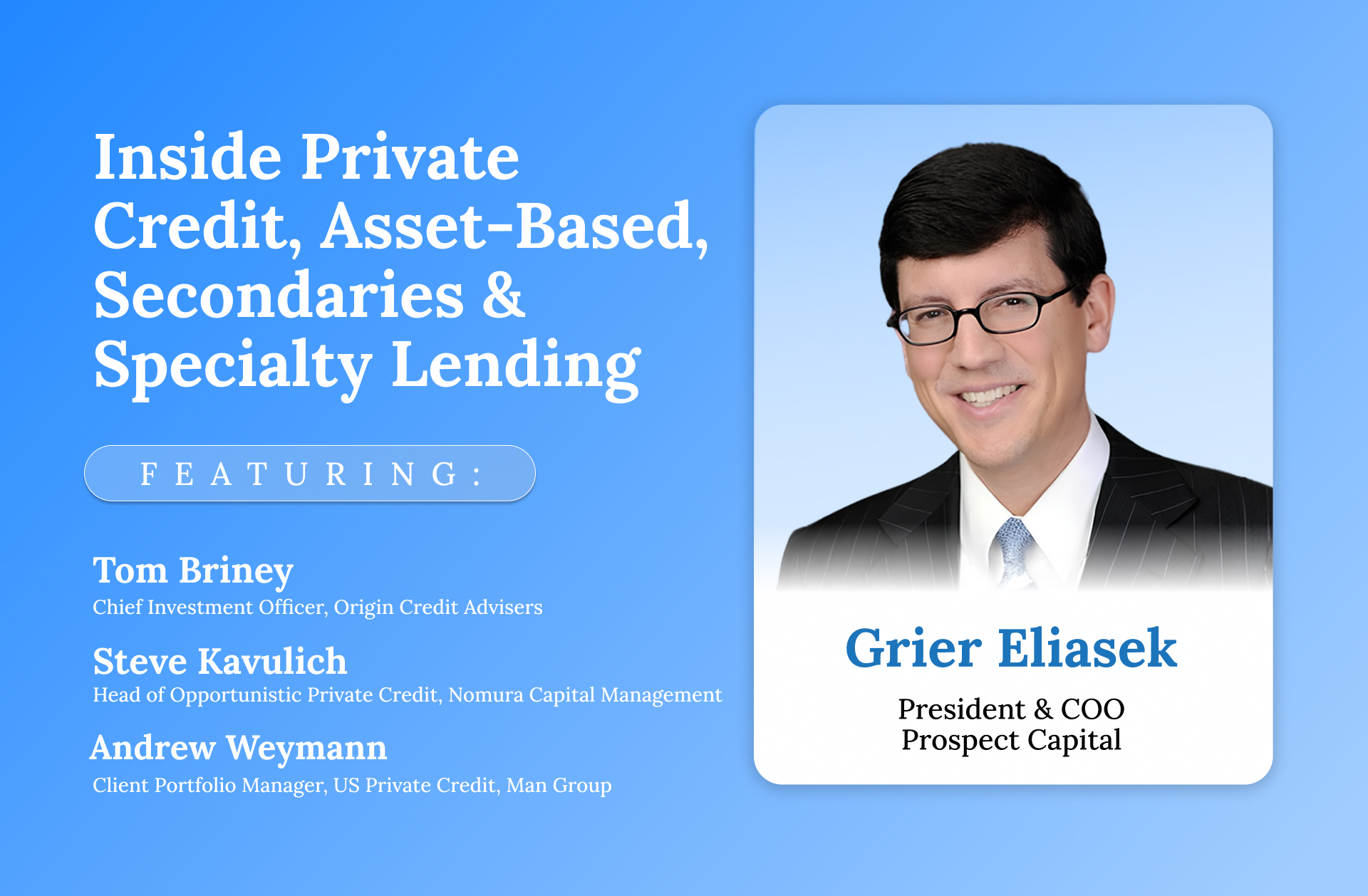 Inside Private Credit, Asset-Based, Secondaries & Specialty Lending

FEATURING:

Tom Briney
Chief Investment Officer, Origin Credit Advisers

Steve Kavulich
Head of Opportunistic Private Credit, Nomura Capital Management

Andrew Weymann
Client Portfolio Manager, US Private Credit, Man Group

Grier Eliasek
President & COO
Prospect Capital